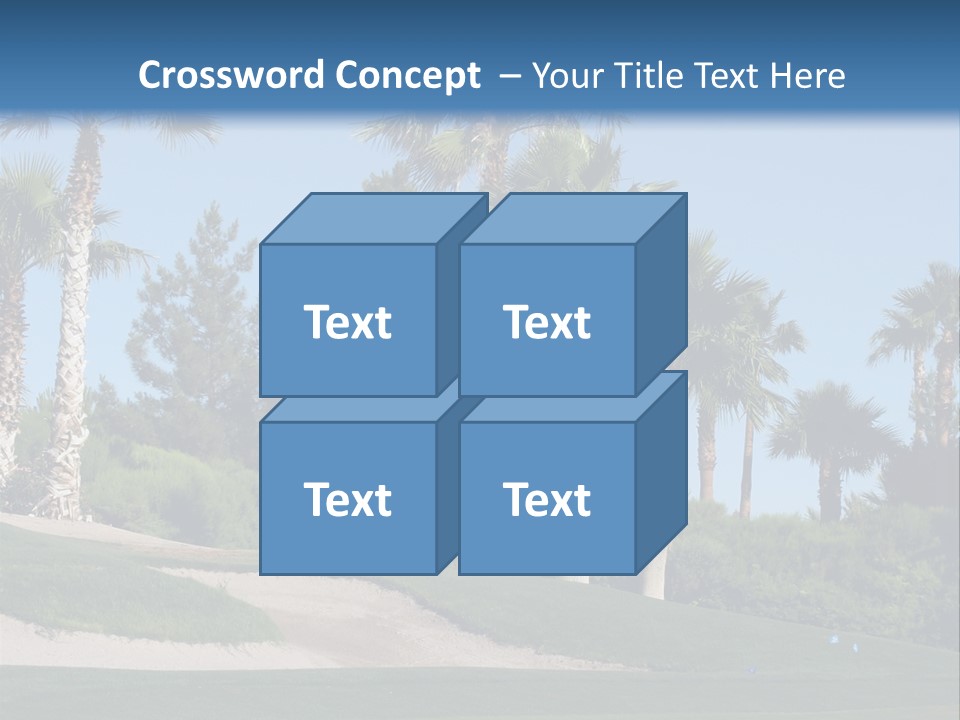 Crossword Concept – Your Title Text Here

Text

Text

Text

Text